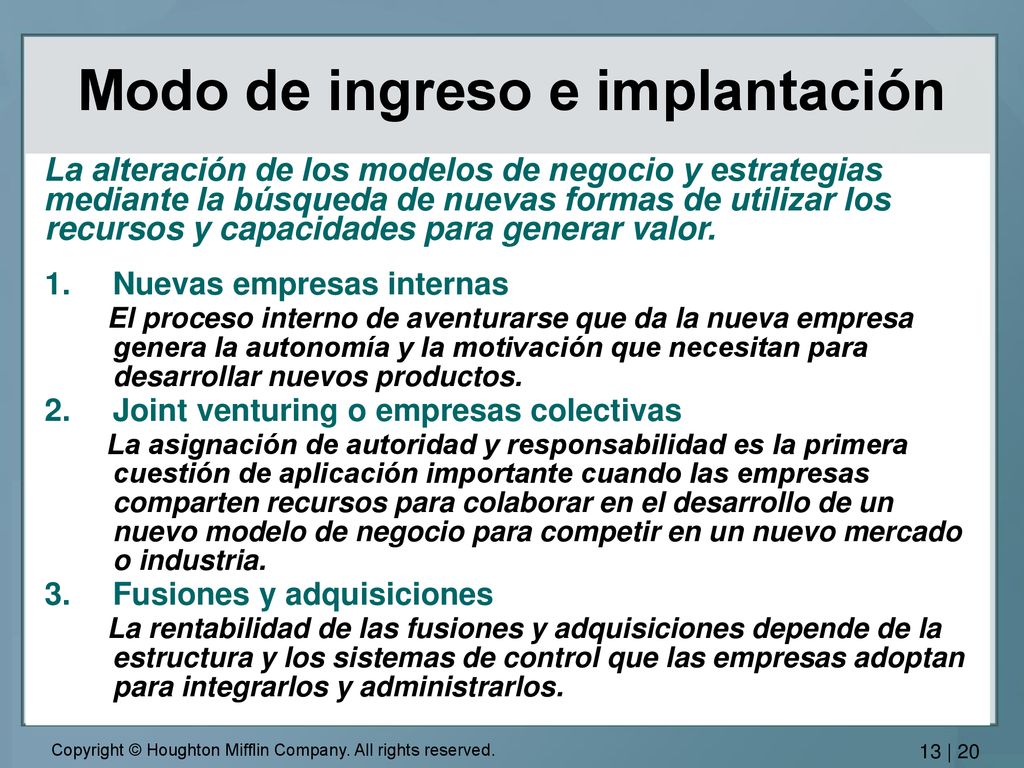 Modo de ingreso e implantación

La alteración de los modelos de negocio y estrategias mediante la búsqueda de nuevas formas de utilizar los recursos y capacidades para generar valor.

1. Nuevas empresas internas

El proceso interno de aventurarse que da la nueva empresa genera la autonomía y la motivación que necesitan para desarrollar nuevos productos.

2. Joint venturing o empresas colectivas

La asignación de autoridad y responsabilidad es la primera cuestión de aplicación importante cuando las empresas comparten recursos para colaborar en el desarrollo de un nuevo modelo de negocio para competir en un nuevo mercado o industria.

3. Fusiones y adquisiciones

La rentabilidad de las fusiones y adquisiciones depende de la estructura y los sistemas de control que las empresas adoptan para integrarlos y administrarlos.

Copyright © Houghton Mifflin Company. All rights reserved.

13 | 20